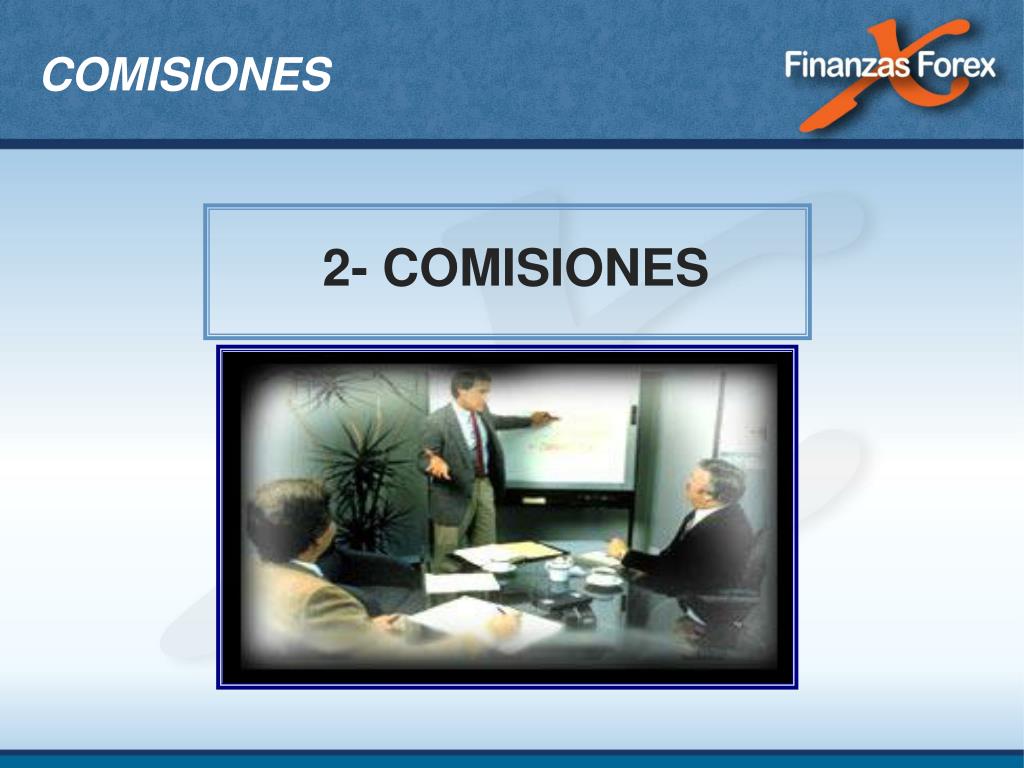 COMISIONES

Finanzas Forex

2- COMISIONES